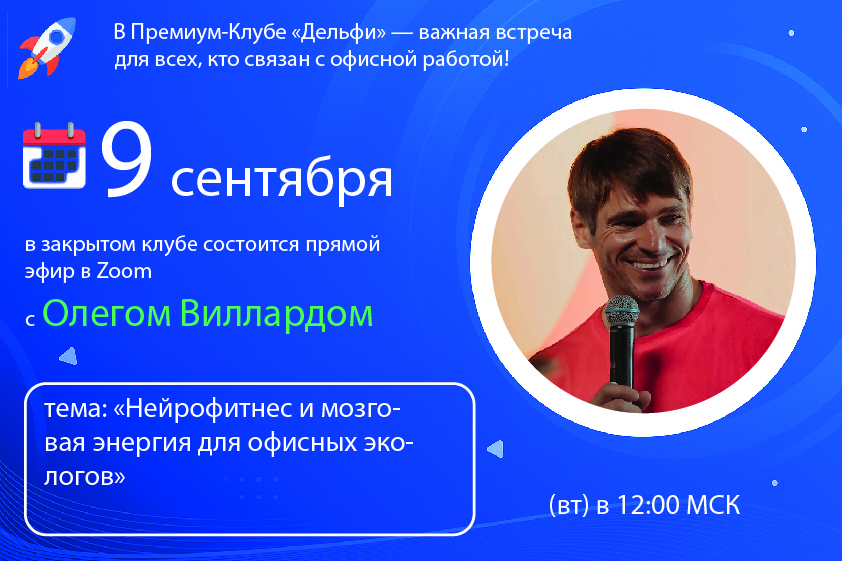 В Премиум-Клубе «Дельфи» — важная встреча для всех, кто связан с офисной работой!

9 сентября

в закрытом клубе состоится прямой эфир в Zoom

с Олегом Виллардом

тема: «Нейрофитнес и мозговая энергия для офисных экологов»

(вт) в 12:00 МСК